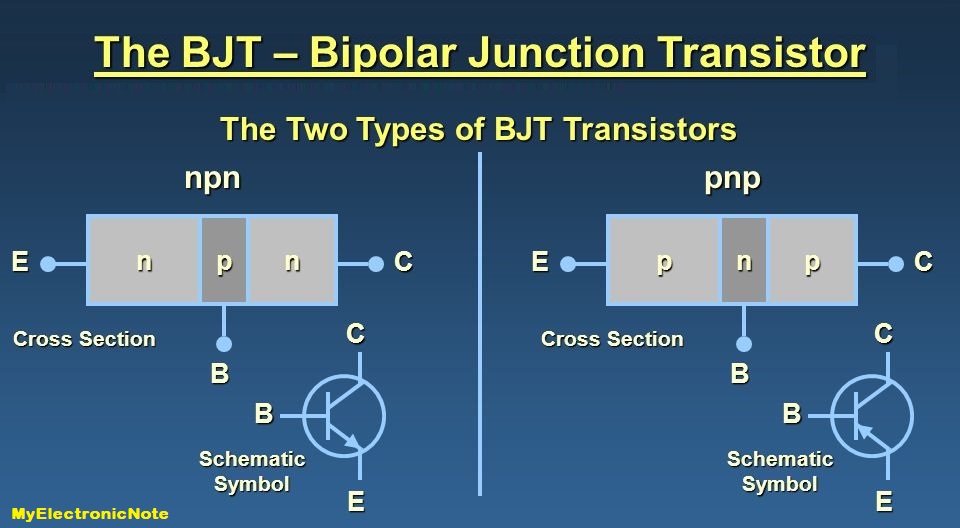 The BJT – Bipolar Junction Transistor

The Two Types of BJT Transistors

npn

E n p n C

Cross Section

B

C

B

Schematic Symbol

E

pnp

E p n p C

Cross Section

B

C

B

Schematic Symbol

E

MyElectronicNote